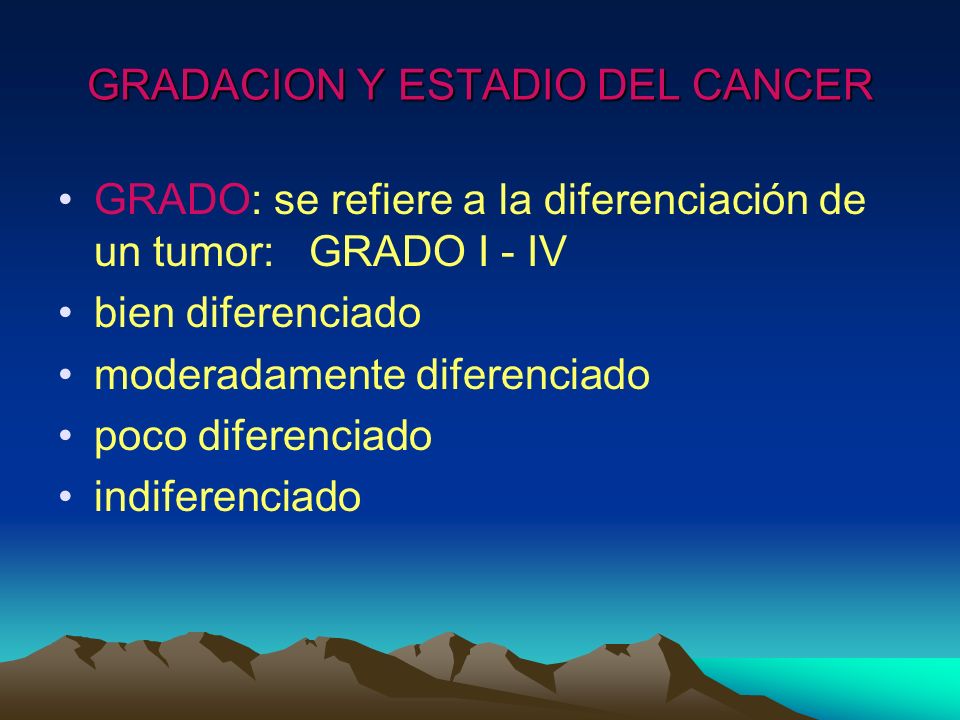 GRADACION Y ESTADIO DEL CANCER

• GRADO: se refiere a la diferenciación de un tumor: GRADO I - IV
• bien diferenciado
• moderadamente diferenciado
• poco diferenciado
• indiferenciado